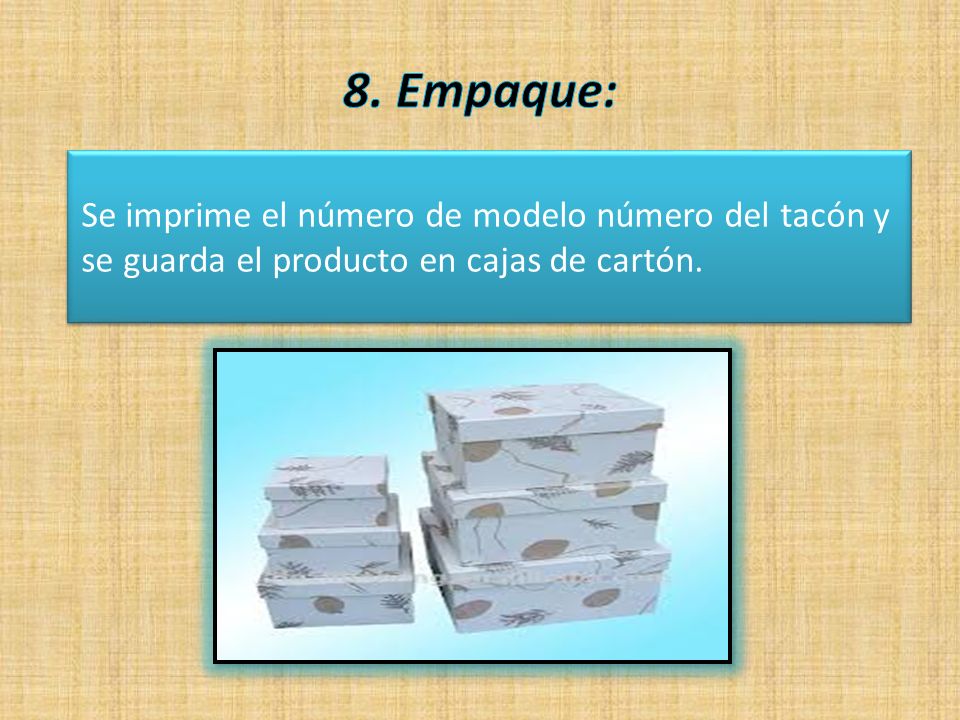 8. Empaque:

Se imprime el número de modelo número del tacón y se guarda el producto en cajas de cartón.